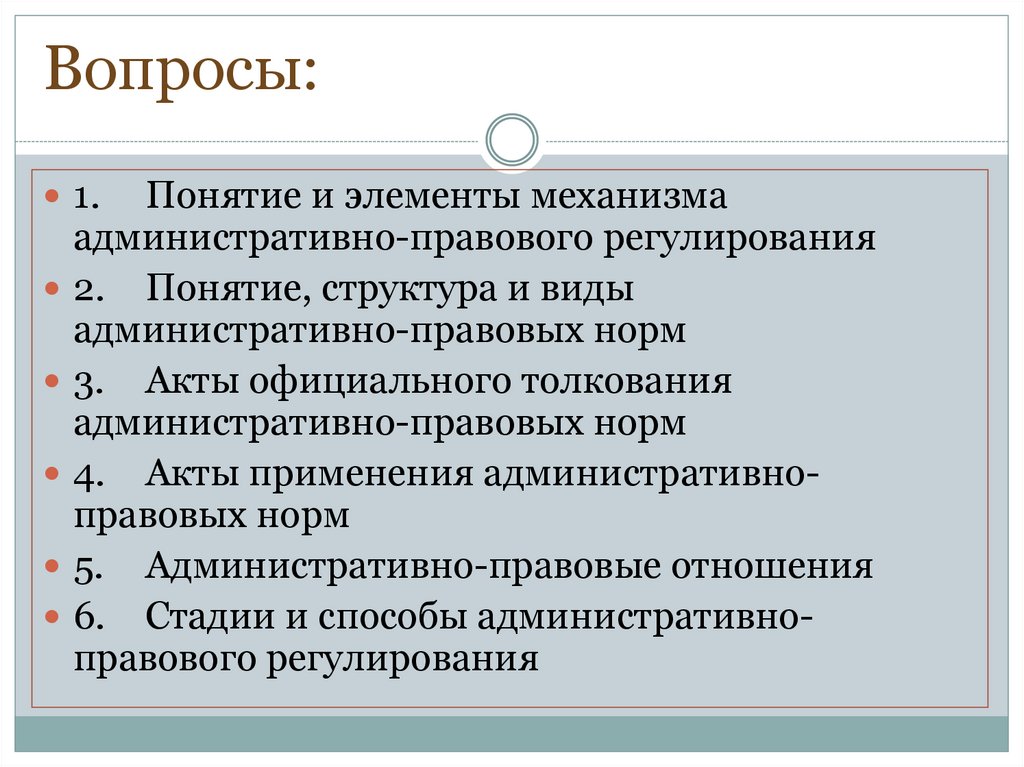 Вопросы:

1. Понятие и элементы механизма административно-правового регулирования
2. Понятие, структура и виды административно-правовых норм
3. Акты официального толкования административно-правовых норм
4. Акты применения административно-правовых норм
5. Административно-правовые отношения
6. Стадии и способы административно-правового регулирования